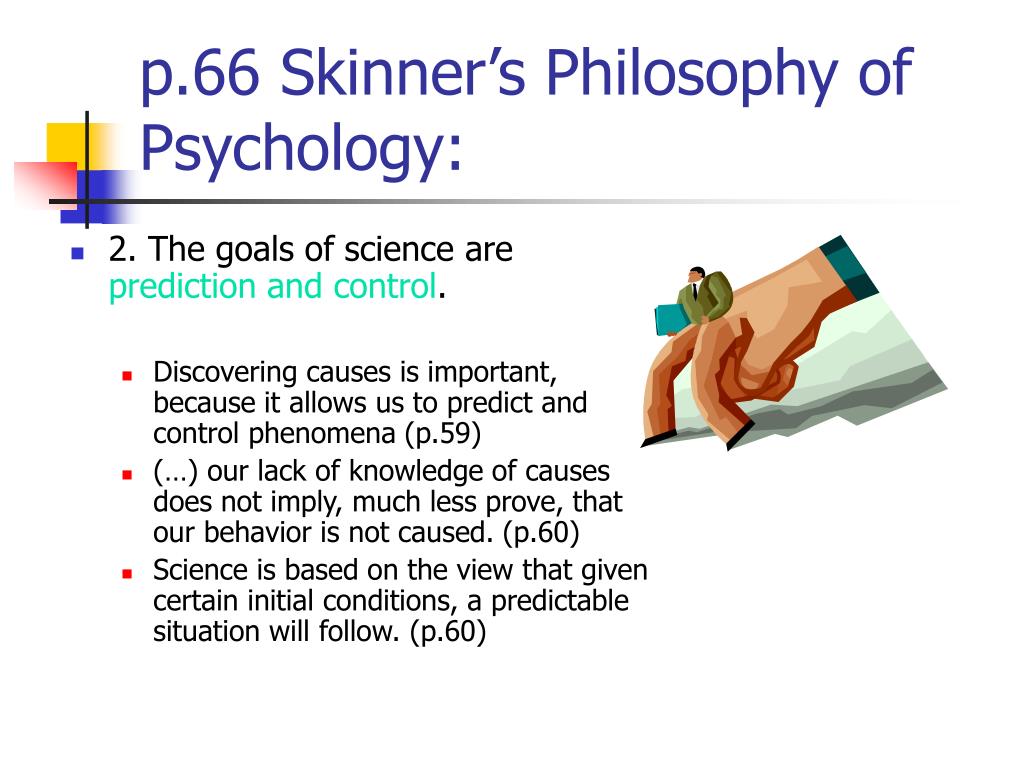 p.66 Skinner’s Philosophy of Psychology:

2. The goals of science are prediction and control.

Discovering causes is important, because it allows us to predict and control phenomena (p.59)

(…) our lack of knowledge of causes does not imply, much less prove, that our behavior is not caused. (p.60)

Science is based on the view that given certain initial conditions, a predictable situation will follow. (p.60)